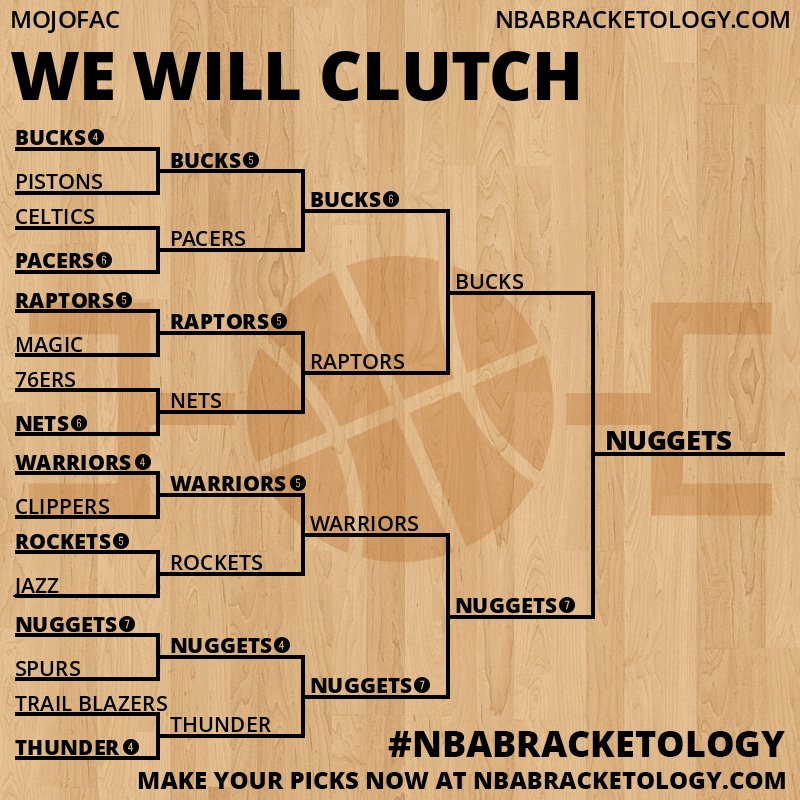 MOJOFAC

NBABRACKETOLOGY.COM

WE WILL CLUTCH

BUCKS 4
PISTONS
CELTICS
PACERS 6
RAPTORS 5
MAGIC
76ERS
NETS 6
WARRIORS 4
CLIPPERS
ROCKETS 5
JAZZ
NUGGETS 7
SPURS
TRAIL BLAZERS
THUNDER 4

BUCKS 5
PACERS
RAPTORS 5
NETS
WARRIORS 5
ROCKETS
NUGGETS 4
THUNDER

BUCKS 6
RAPTORS
WARRIORS
NUGGETS 7

BUCKS
NUGGETS 7

NUGGETS

#NBABRACKETOLOGY

MAKE YOUR PICKS NOW AT NBABRACKETOLOGY.COM